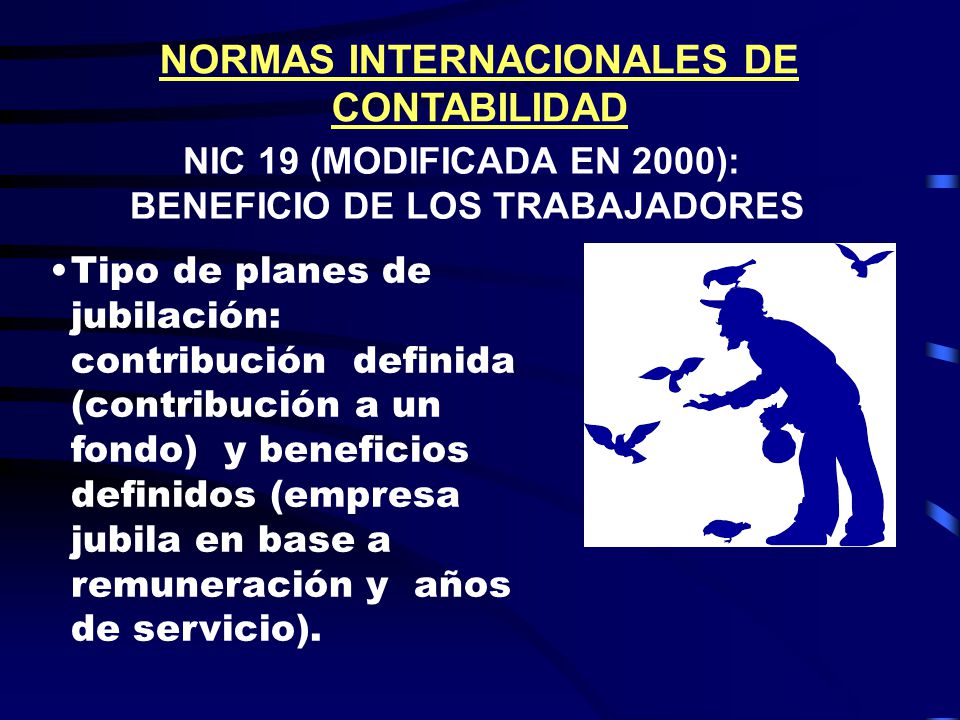 NORMAS INTERNACIONALES DE CONTABILIDAD

NIC 19 (MODIFICADA EN 2000): BENEFICIO DE LOS TRABAJADORES

•Tipo de planes de jubilación: contribución definida (contribución a un fondo) y beneficios definidos (empresa jubila en base a remuneración y años de servicio).